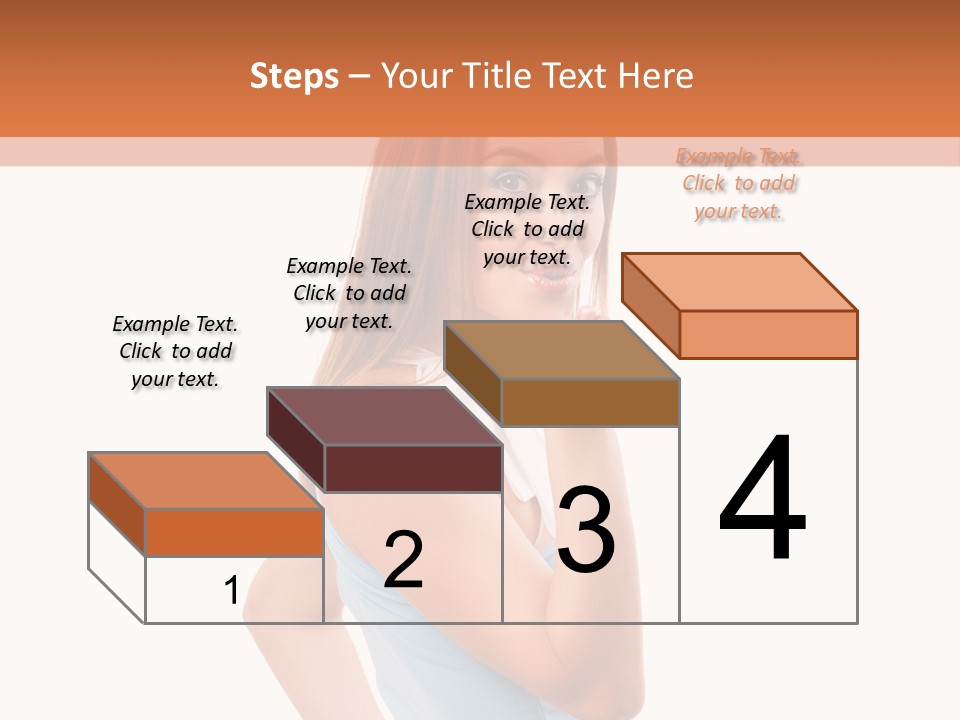 Steps – Your Title Text Here

Example Text. Click to add your text.

Example Text. Click to add your text.

Example Text. Click to add your text.

Example Text. Click to add your text.

1

2

3

4